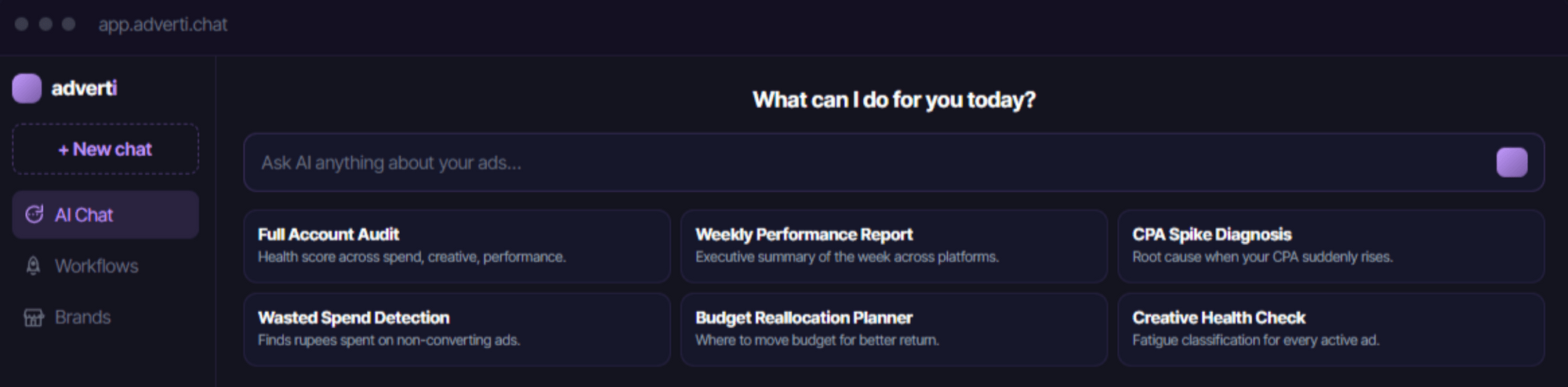 app.adverti.chat

adverti

+ New chat

AI Chat

Workflows

Brands

What can I do for you today?

Ask AI anything about your ads...

Full Account Audit
Health score across spend, creative, performance.

Weekly Performance Report
Executive summary of the week across platforms.

CPA Spike Diagnosis
Root cause when your CPA suddenly rises.

Wasted Spend Detection
Finds rupees spent on non-converting ads.

Budget Reallocation Planner
Where to move budget for better return.

Creative Health Check
Fatigue classification for every active ad.